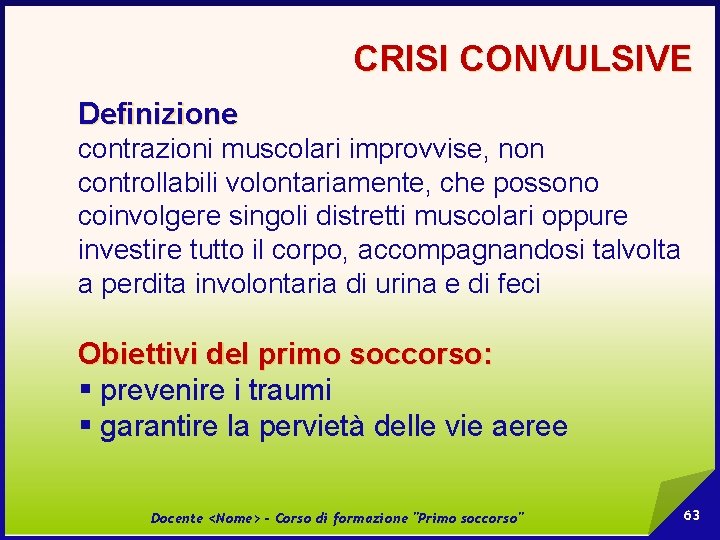 CRISI CONVULSIVE

Definizione
contrazioni muscolari improvvise, non controllabili volontariamente, che possono coinvolgere singoli distretti muscolari oppure investire tutto il corpo, accompagnandosi talvolta a perdita involontaria di urina e di feci

Obiettivi del primo soccorso:
▪ prevenire i traumi
▪ garantire la pervietà delle vie aeree

Docente <Nome> - Corso di formazione "Primo soccorso"

63